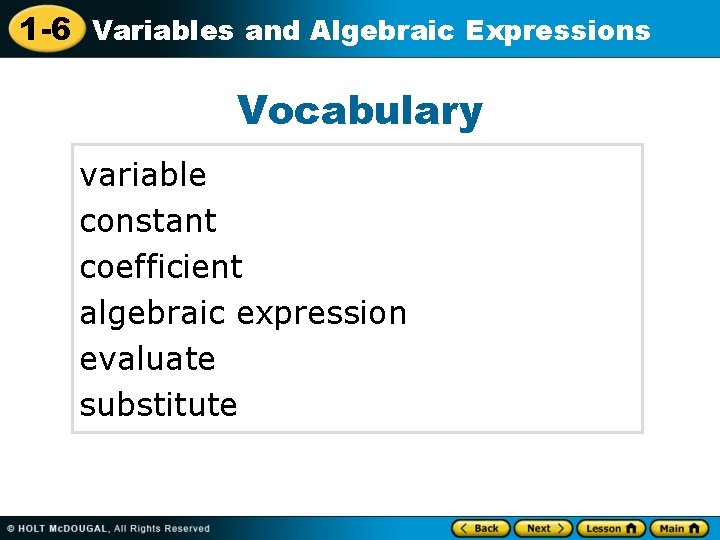 1-6 Variables and Algebraic Expressions

Vocabulary

variable
constant
coefficient
algebraic expression
evaluate
substitute

© HOLT McDOUGAL, All Rights Reserved

Back Next Lesson Main